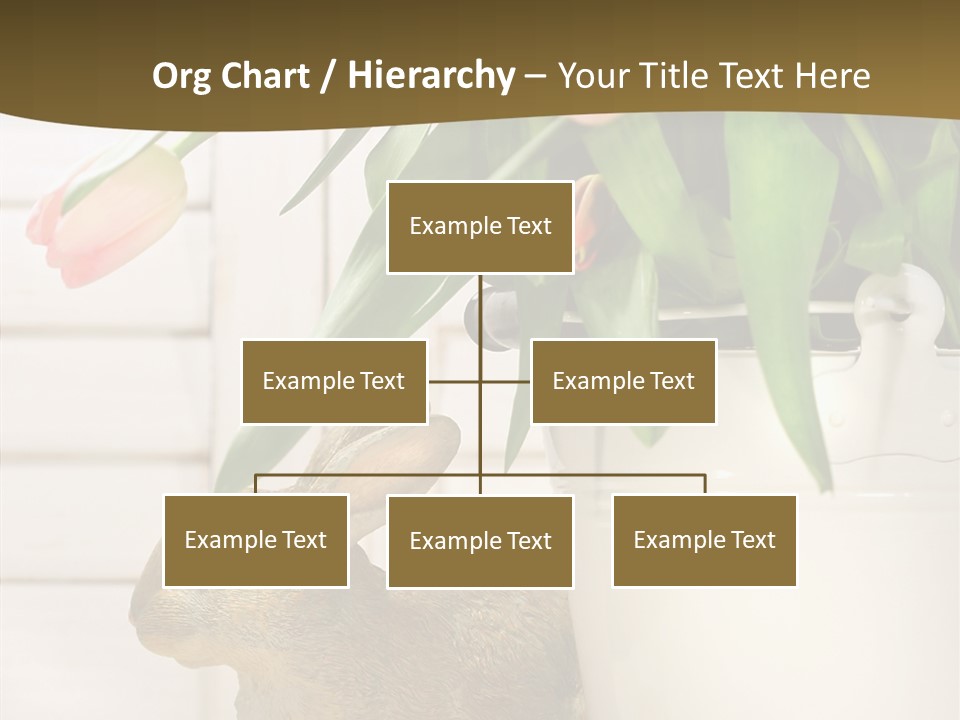 Org Chart / Hierarchy – Your Title Text Here

Example Text

Example Text

Example Text

Example Text

Example Text

Example Text